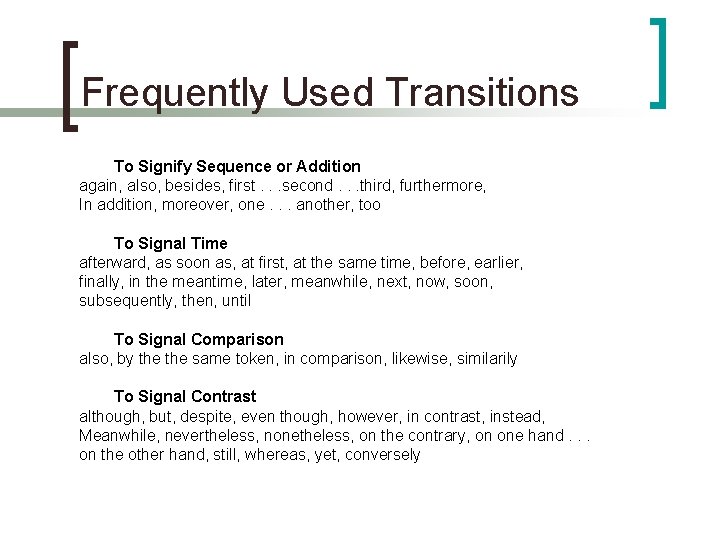 Frequently Used Transitions

To Signify Sequence or Addition
again, also, besides, first . . .second . . .third, furthermore, In addition, moreover, one . . . another, too

To Signal Time
afterward, as soon as, at first, at the same time, before, earlier, finally, in the meantime, later, meanwhile, next, now, soon, subsequently, then, until

To Signal Comparison
also, by the the same token, in comparison, likewise, similarily

To Signal Contrast
although, but, despite, even though, however, in contrast, instead, Meanwhile, nevertheless, nonetheless, on the contrary, on one hand . . . on the other hand, still, whereas, yet, conversely